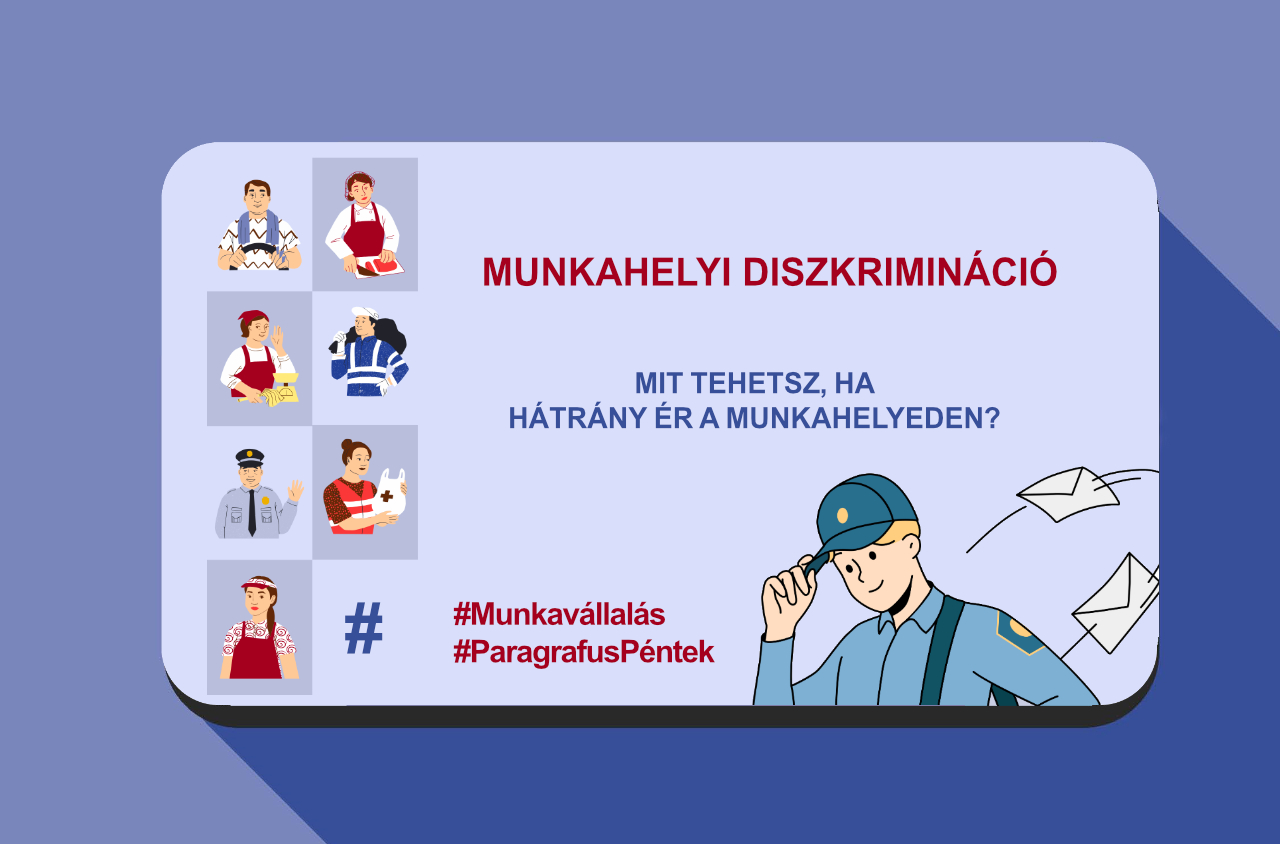 MUNKAHELYI DISZKRIMINÁCIÓ

MIT TEHETSZ, HA HÁTRÁNY ÉR A MUNKAHELYEDEN?

#

#Munkavállalás
#ParagrafusPéntek